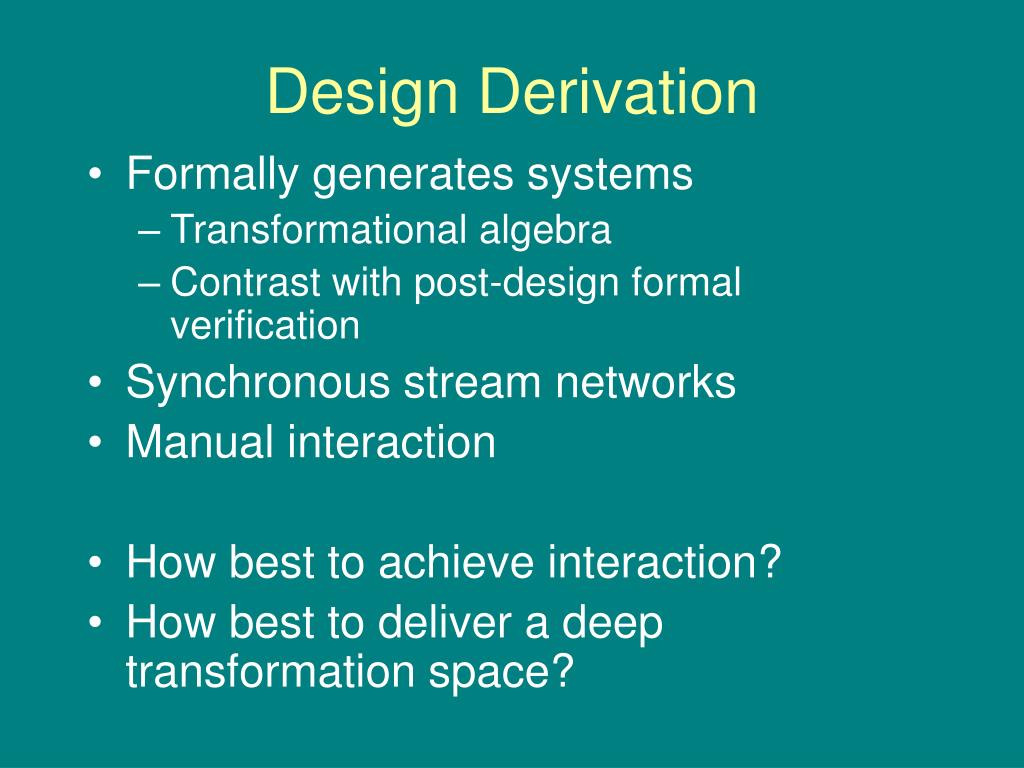 Design Derivation

• Formally generates systems
– Transformational algebra
– Contrast with post-design formal verification
• Synchronous stream networks
• Manual interaction

• How best to achieve interaction?
• How best to deliver a deep transformation space?